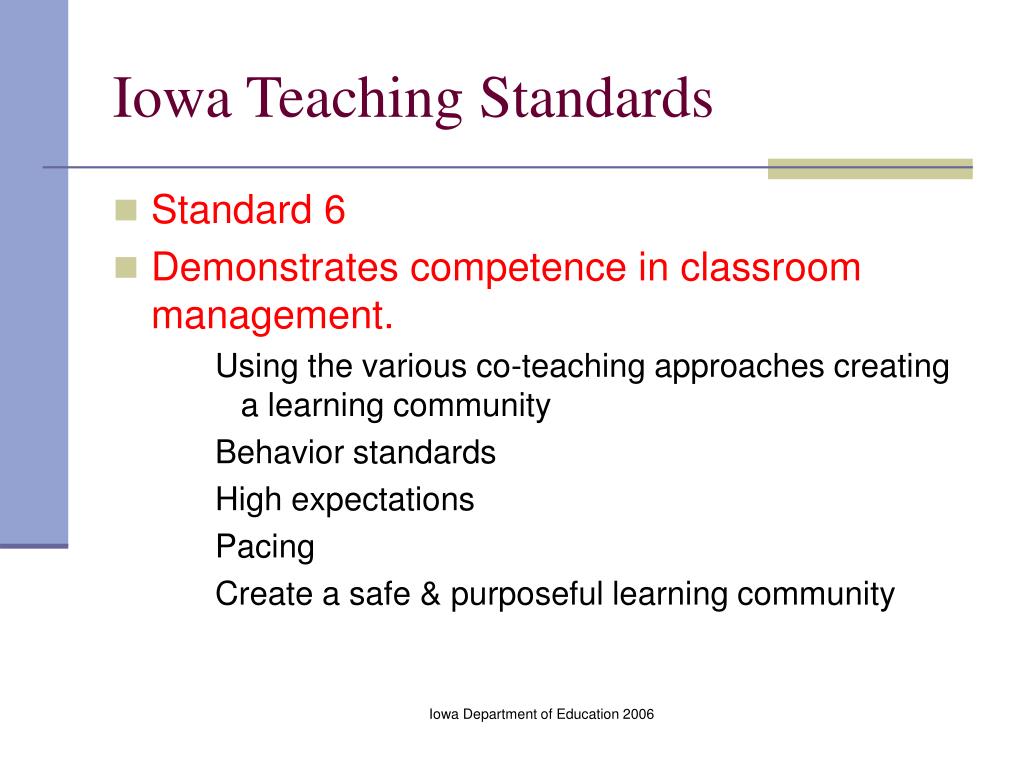 Iowa Teaching Standards

Standard 6

Demonstrates competence in classroom management.

Using the various co-teaching approaches creating a learning community

Behavior standards

High expectations

Pacing

Create a safe & purposeful learning community

Iowa Department of Education 2006